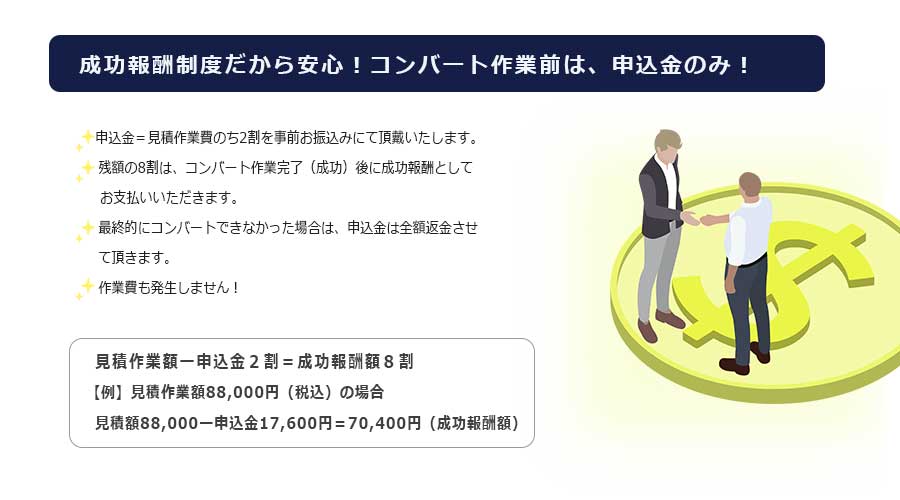 成功報酬制度だから安心！コンバート作業前は、申込金のみ！

申込金＝見積作業費のち2割を事前お振込みにて頂戴いたします。

残額の8割は、コンバート作業完了（成功）後に成功報酬としてお支払いいただきます。

最終的にコンバートできなかった場合は、申込金は全額返金させて頂きます。

作業費も発生しません！

見積作業額ー申込金２割＝成功報酬額８割
【例】見積作業額88,000円（税込）の場合
見積額88,000ー申込金17,600円＝70,400円（成功報酬額）